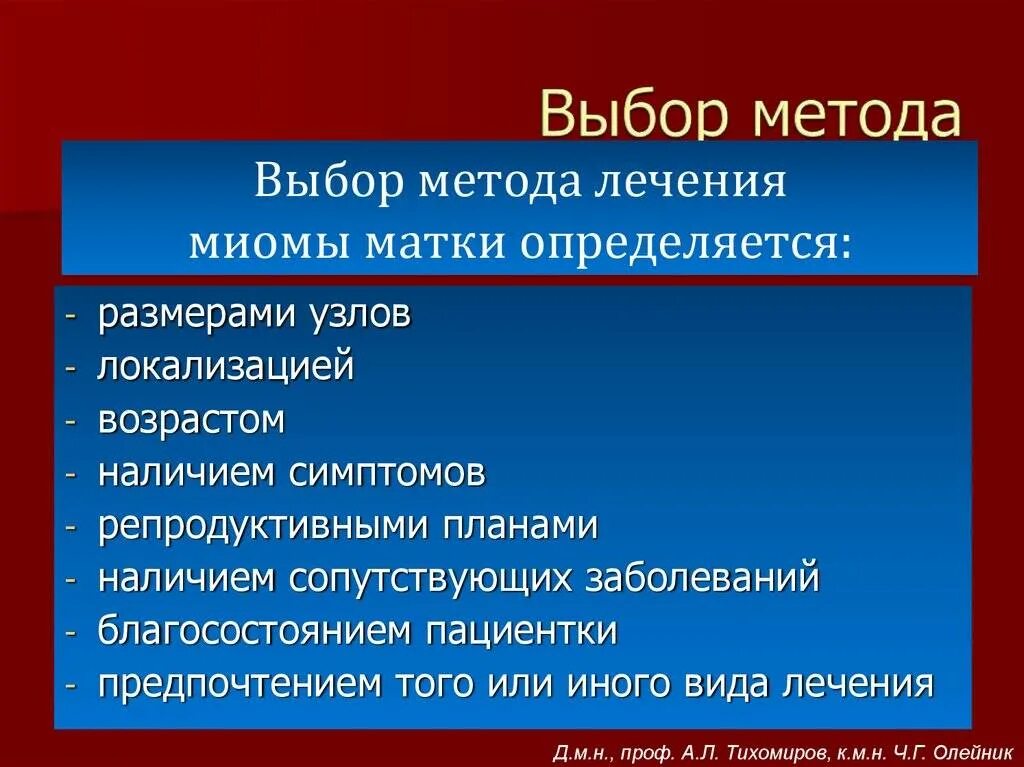 Выбор метода

Выбор метода лечения миомы матки определяется:

- размерами узлов
- локализацией
- возрастом
- наличием симптомов
- репродуктивными планами
- наличием сопутствующих заболеваний
- благосостоянием пациентки
- предпочтением того или иного вида лечения

Д.м.н., проф. А.Л. Тихомиров, к.м.н. Ч.Г. Олейник